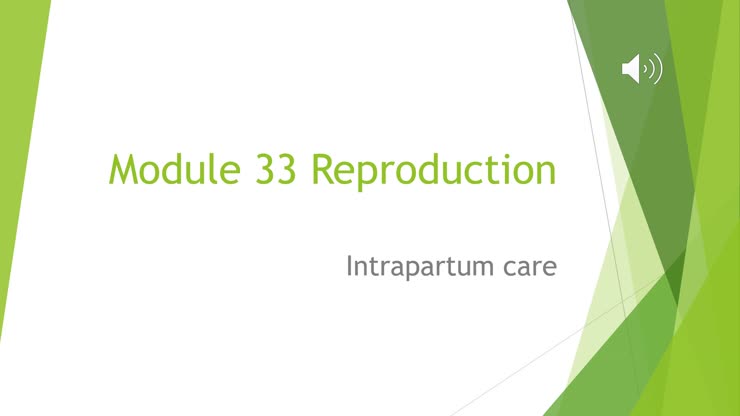 Module 33 Reproduction

Intrapartum care